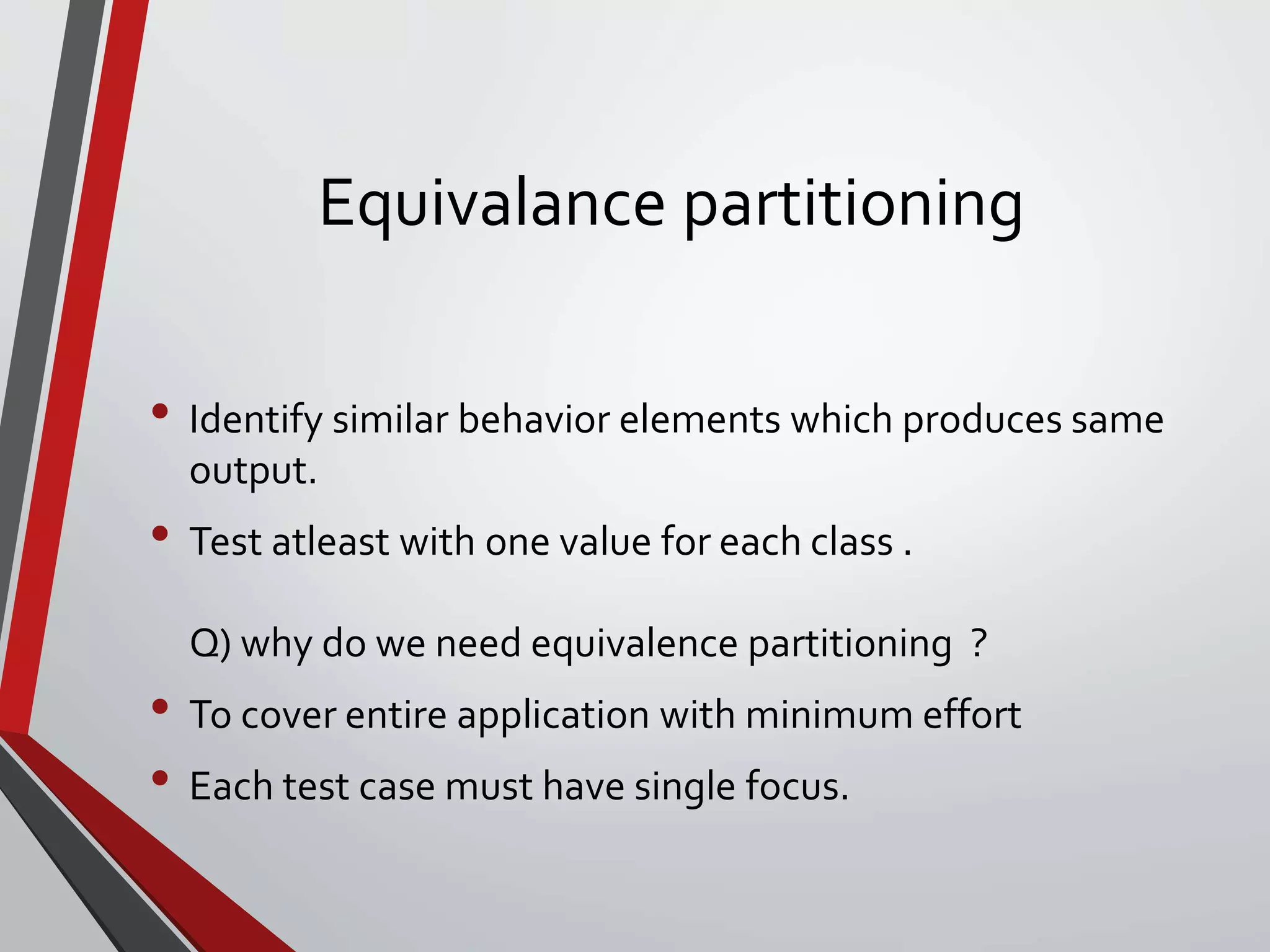 Equivalance partitioning

• Identify similar behavior elements which produces same output.

• Test atleast with one value for each class .

Q) why do we need equivalence partitioning ?

• To cover entire application with minimum effort

• Each test case must have single focus.